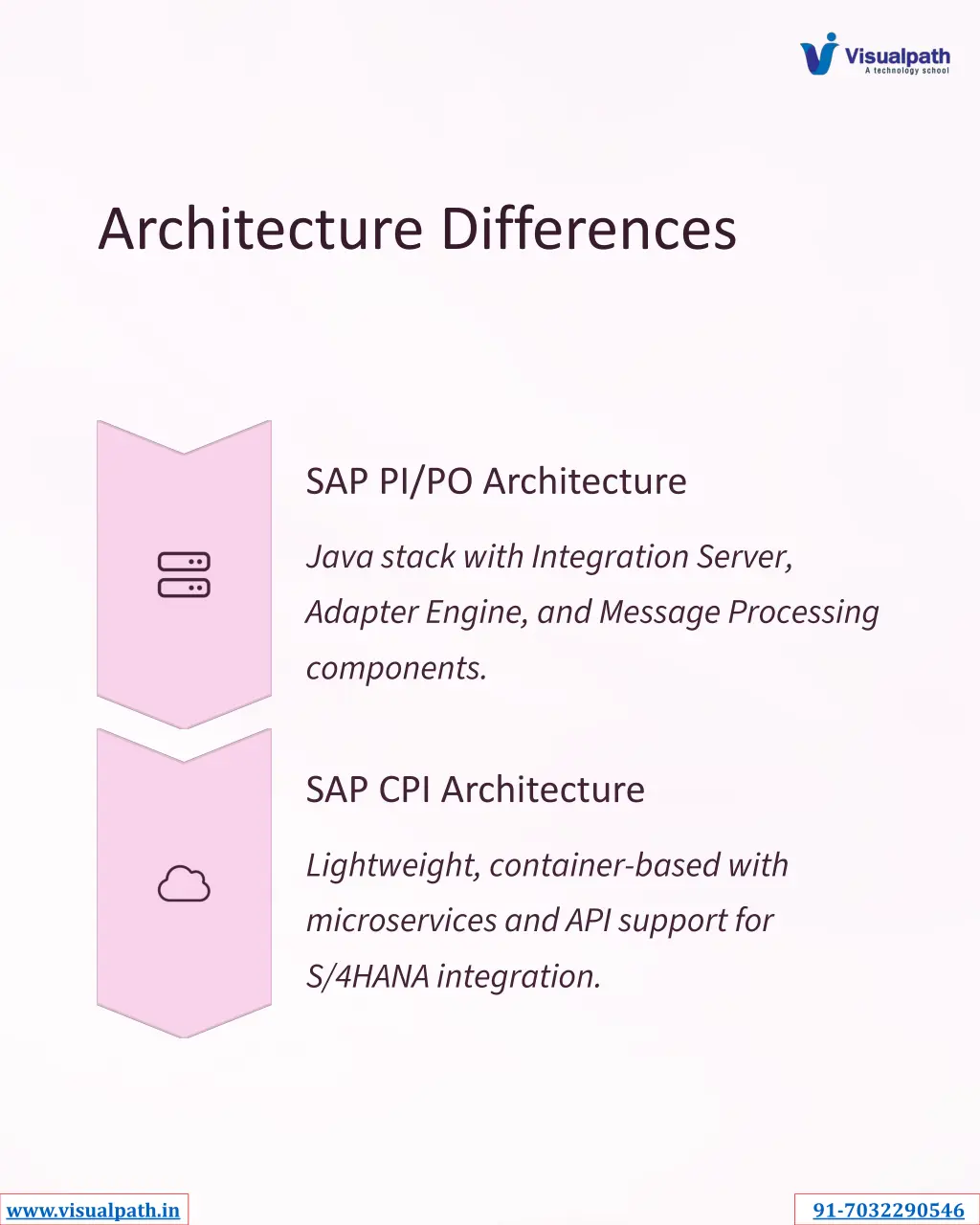 Visualpath
A technology school

Architecture Differences

SAP PI/PO Architecture

Java stack with Integration Server, Adapter Engine, and Message Processing components.

SAP CPI Architecture

Lightweight, container-based with microservices and API support for S/4HANA integration.

www.visualpath.in

91-7032290546